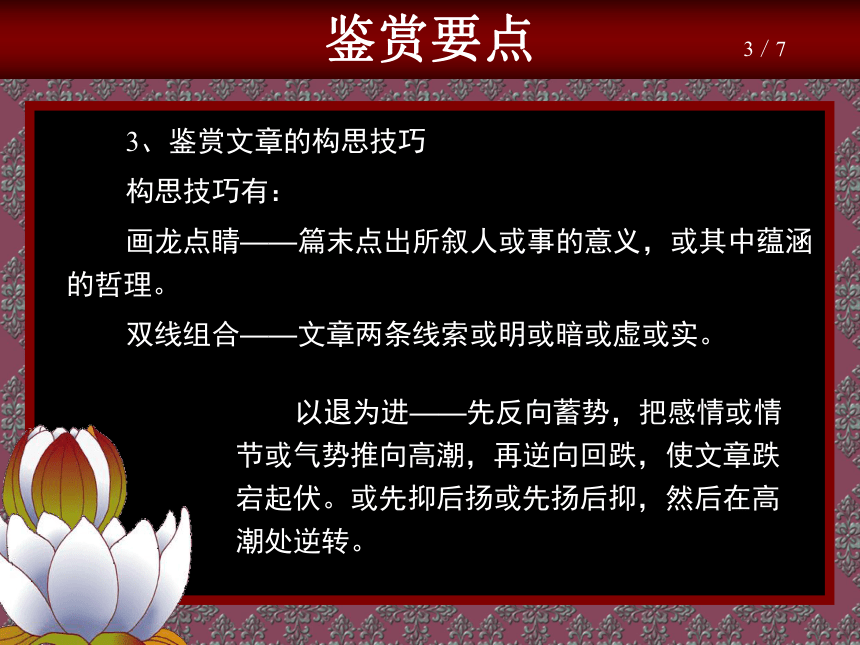 鉴赏要点

3 / 7

3、鉴赏文章的构思技巧

构思技巧有：

画龙点睛——篇末点出所叙人或事的意义，或其中蕴涵的哲理。

双线组合——文章两条线索或明或暗或虚或实。

以退为进——先反向蓄势，把感情或情节或气势推向高潮，再逆向回跌，使文章跌宕起伏。或先抑后扬或先扬后抑，然后在高潮处逆转。